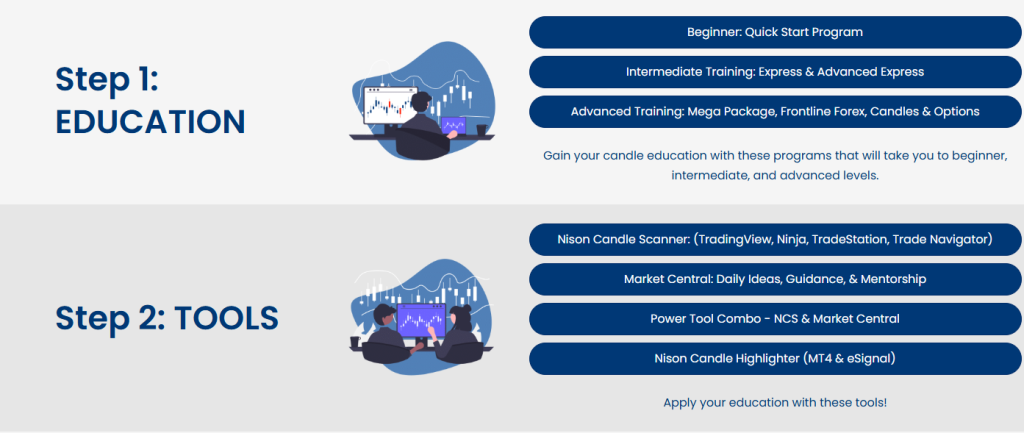 Step 1: EDUCATION

Beginner: Quick Start Program

Intermediate Training: Express & Advanced Express

Advanced Training: Mega Package, Frontline Forex, Candles & Options

Gain your candle education with these programs that will take you to beginner, intermediate, and advanced levels.

Step 2: TOOLS

Nison Candle Scanner: (TradingView, Ninja, TradeStation, Trade Navigator)

Market Central: Daily Ideas, Guidance, & Mentorship

Power Tool Combo - NCS & Market Central

Nison Candle Highlighter (MT4 & eSignal)

Apply your education with these tools!